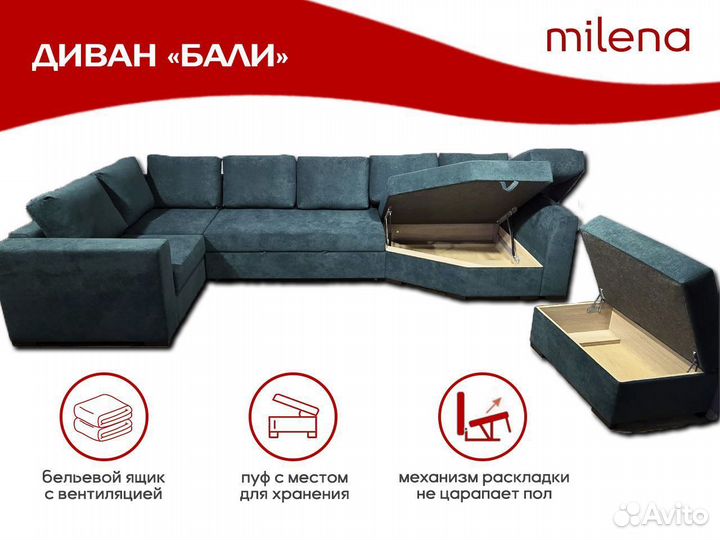 ДИВАН «БАЛИ»

milena

бельевой ящик с вентиляцией

пуф с местом для хранения

механизм раскладки не царапает пол

Avito